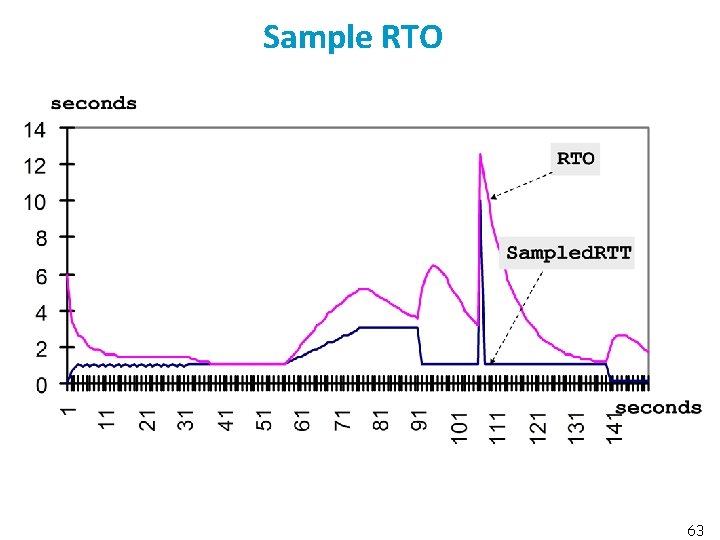 Sample RTO

seconds

14
12
10
8
6
4
2
0

RTO

SampledRTT

1
11
21
31
41
51
61
71
81
91
101
111
121
131
141

seconds

63